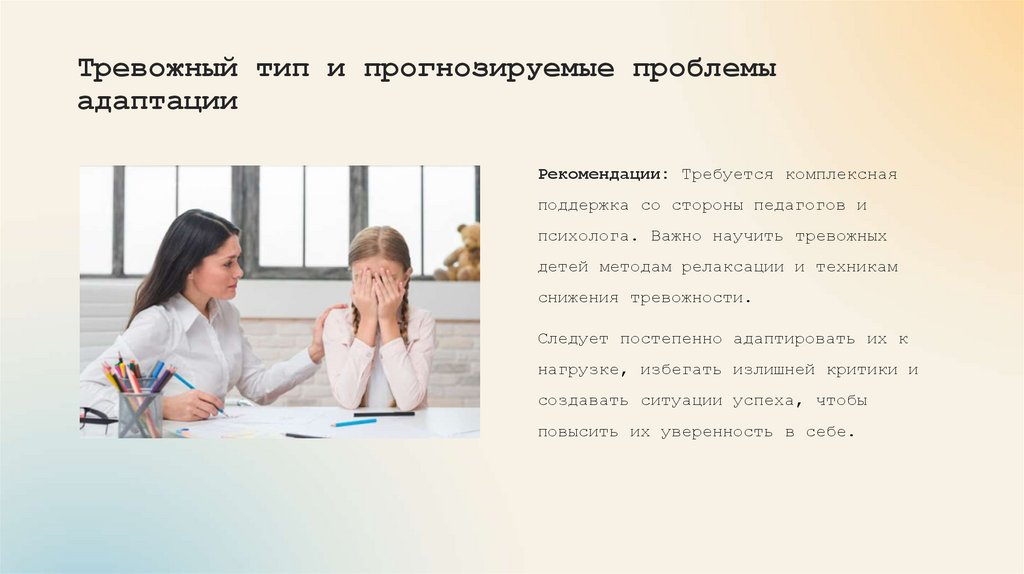 Тревожный тип и прогнозируемые проблемы адаптации

Рекомендации: Требуется комплексная поддержка со стороны педагогов и психолога. Важно научить тревожных детей методам релаксации и техникам снижения тревожности.

Следует постепенно адаптировать их к нагрузке, избегать излишней критики и создавать ситуации успеха, чтобы повысить их уверенность в себе.